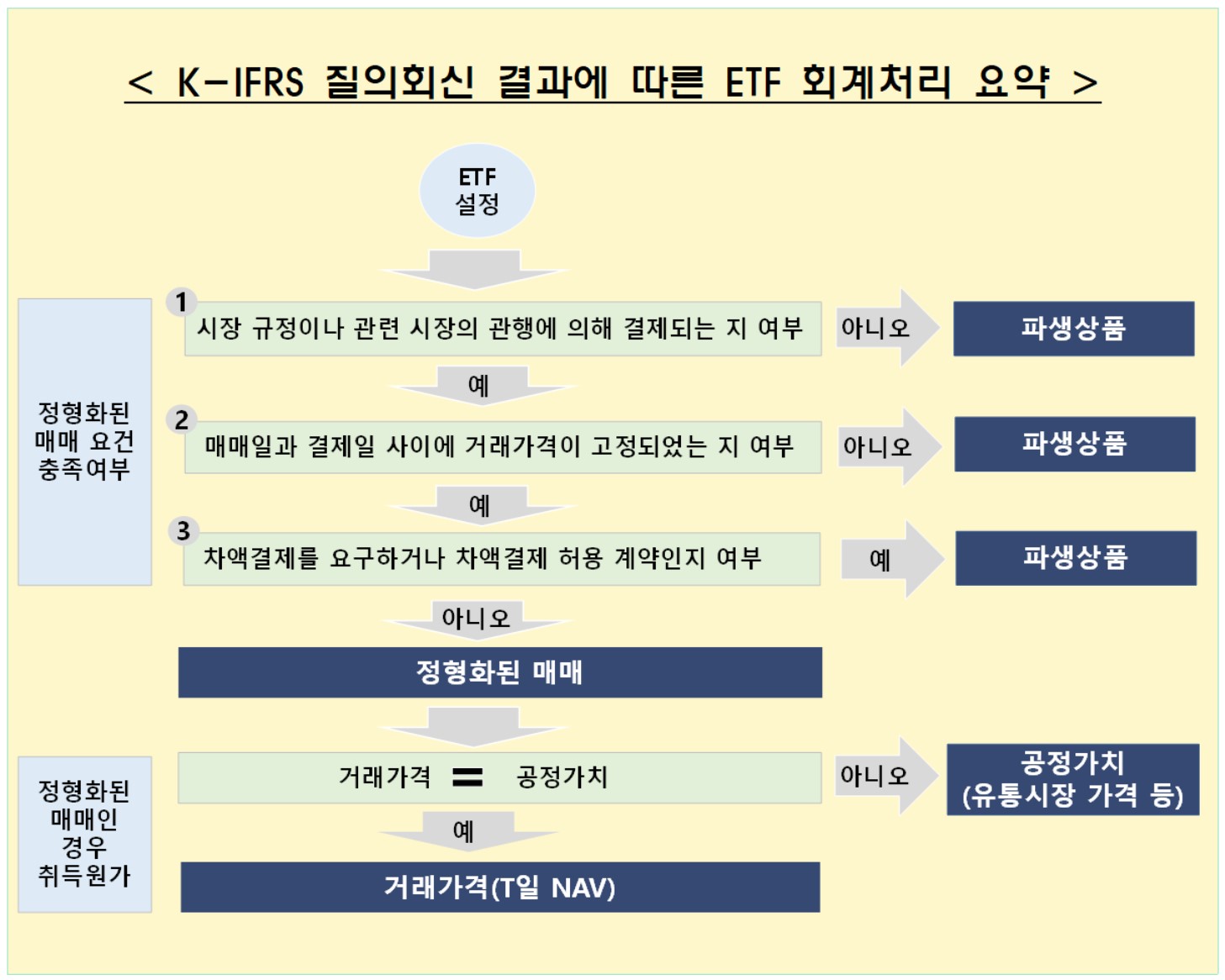 < K-IFRS 질의회신 결과에 따른 ETF 회계처리 요약 >

ETF 설정

정형화된 매매 요건 충족여부

1 시장 규정이나 관련 시장의 관행에 의해 결제되는 지 여부

아니오

파생상품

예

2 매매일과 결제일 사이에 거래가격이 고정되었는 지 여부

아니오

파생상품

예

3 차액결제를 요구하거나 차액결제 허용 계약인지 여부

예

파생상품

아니오

정형화된 매매

정형화된 매매인 경우 취득원가

거래가격 = 공정가치

아니오

공정가치 (유통시장 가격 등)

예

거래가격(T일 NAV)